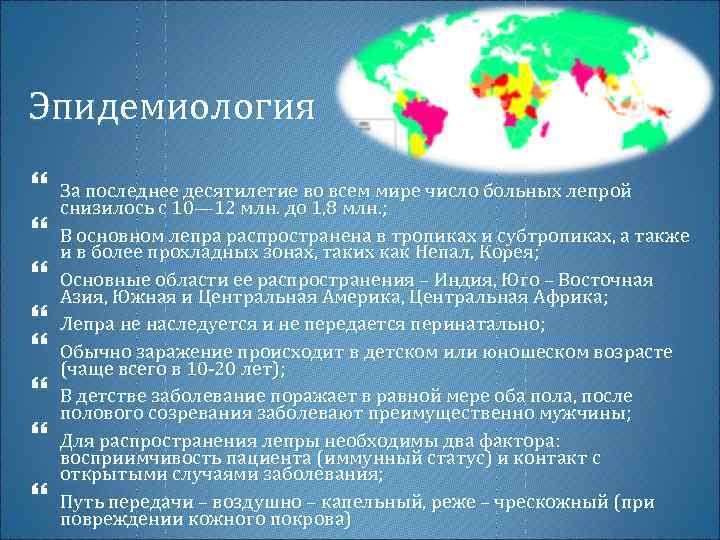 Эпидемиология

“ За последнее десятилетие во всем мире число больных лепрой снизилось с 10—12 млн. до 1,8 млн.;

“ В основном лепра распространена в тропиках и субтропиках, а также и в более прохладных зонах, таких как Непал, Корея;

“ Основные области ее распространения – Индия, Юго – Восточная Азия, Южная и Центральная Америка, Центральная Африка;

“ Лепра не наследуется и не передается перинатально;

“ Обычно заражение происходит в детском или юношеском возрасте (чаще всего в 10-20 лет);

“ В детстве заболевание поражает в равной мере оба пола, после полового созревания заболевают преимущественно мужчины;

“ Для распространения лепры необходимы два фактора: восприимчивость пациента (иммунный статус) и контакт с открытыми случаями заболевания;

“ Путь передачи – воздушно – капельный, реже – чрескожный (при повреждении кожного покрова)